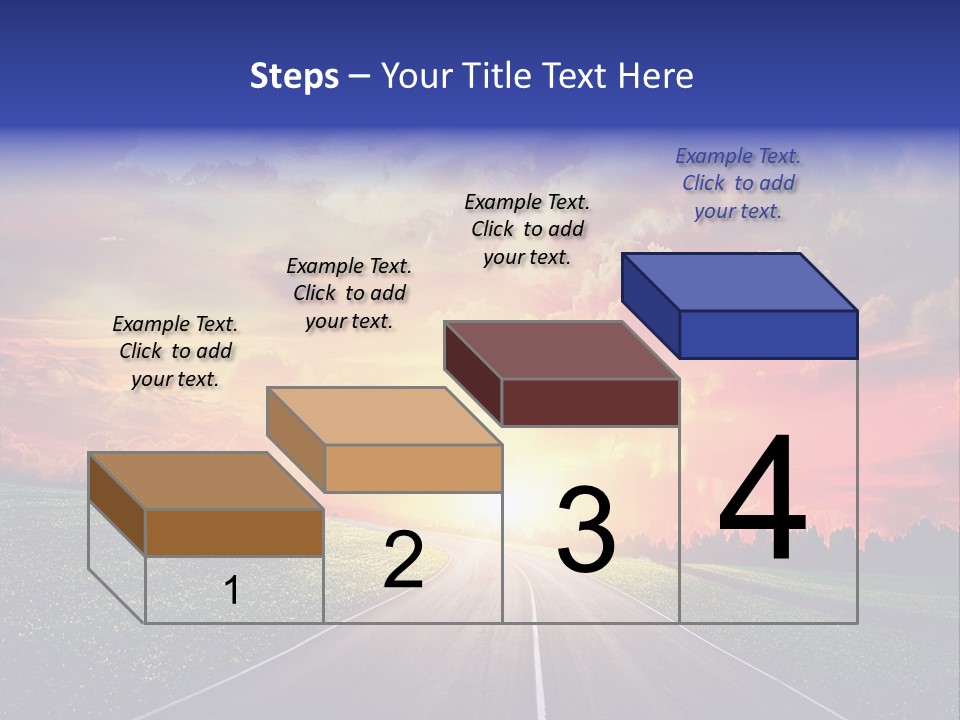 Steps – Your Title Text Here

Example Text. Click to add your text.

Example Text. Click to add your text.

Example Text. Click to add your text.

Example Text. Click to add your text.

1

2

3

4